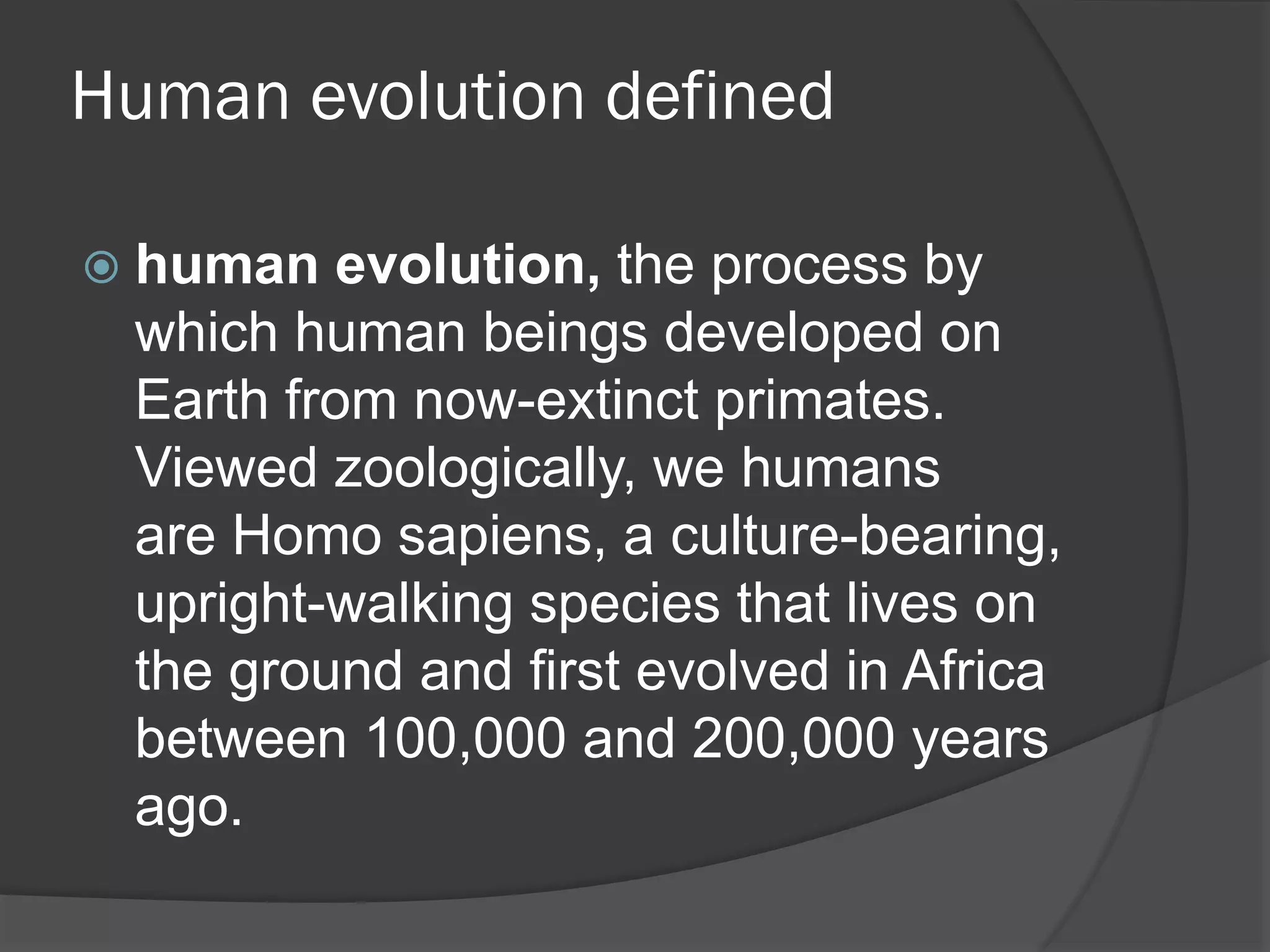 Human evolution defined

human evolution, the process by which human beings developed on Earth from now-extinct primates. Viewed zoologically, we humans are Homo sapiens, a culture-bearing, upright-walking species that lives on the ground and first evolved in Africa between 100,000 and 200,000 years ago.